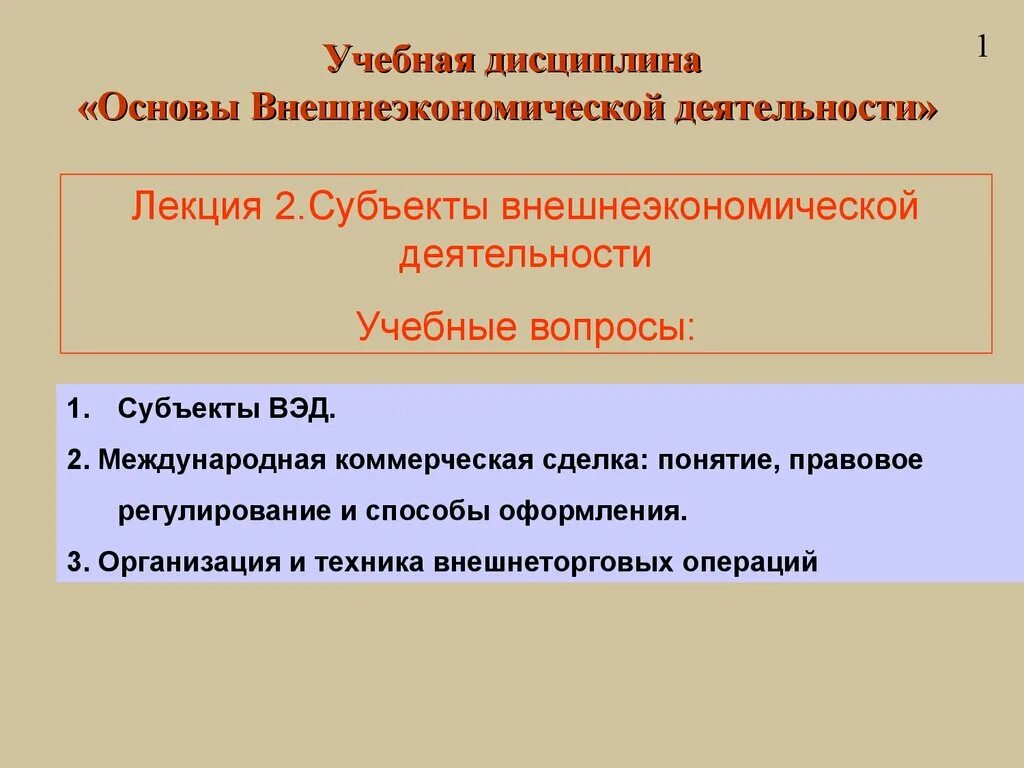 1

Учебная дисциплина
«Основы Внешнеэкономической деятельности»

Лекция 2.Субъекты внешнеэкономической деятельности

Учебные вопросы:

1. Субъекты ВЭД.

2. Международная коммерческая сделка: понятие, правовое регулирование и способы оформления.

3. Организация и техника внешнеторговых операций